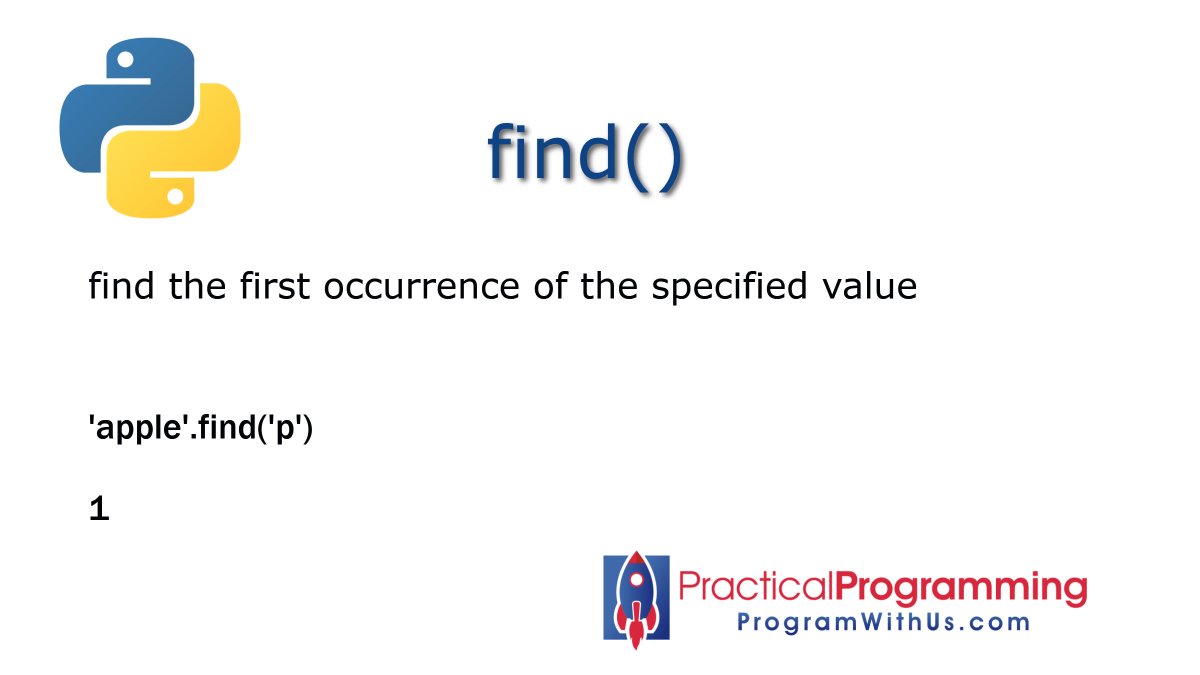 find()

find the first occurrence of the specified value

'apple'.find('p')

1

PracticalProgramming
ProgramWithUs.com